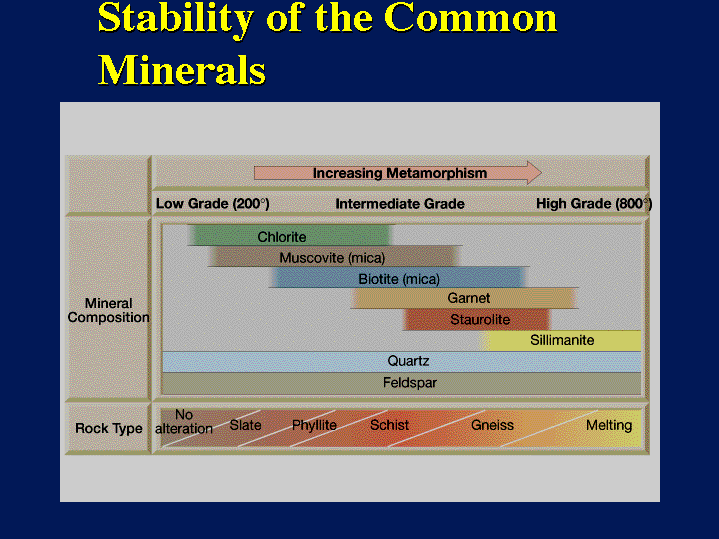 Stability of the Common Minerals

Increasing Metamorphism

Low Grade (200°)
Intermediate Grade
High Grade (800°)

Mineral Composition

Chlorite
Muscovite (mica)
Biotite (mica)
Garnet
Staurolite
Sillimanite
Quartz
Feldspar

Rock Type

No alteration
Slate
Phyllite
Schist
Gneiss
Melting